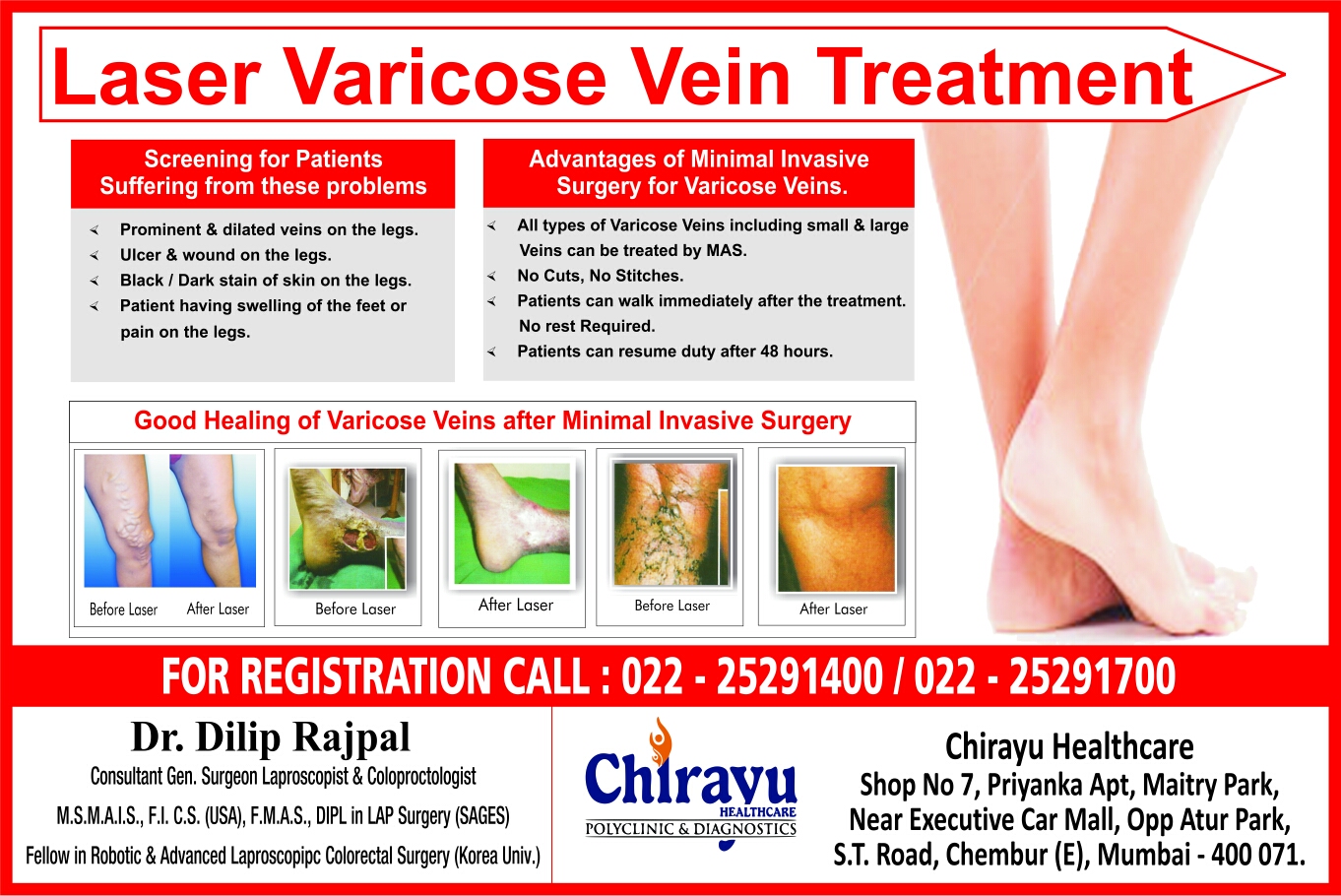 Laser Varicose Vein Treatment

Screening for Patients Suffering from these problems

Prominent & dilated veins on the legs.
Ulcer & wound on the legs.
Black / Dark stain of skin on the legs.
Patient having swelling of the feet or pain on the legs.

Advantages of Minimal Invasive Surgery for Varicose Veins.

All types of Varicose Veins including small & large Veins can be treated by MAS.
No Cuts, No Stitches.
Patients can walk immediately after the treatment. No rest Required.
Patients can resume duty after 48 hours.

Good Healing of Varicose Veins after Minimal Invasive Surgery

Before Laser After Laser
Before Laser
After Laser
Before Laser
After Laser

FOR REGISTRATION CALL : 022 - 25291400 / 022 - 25291700

Dr. Dilip Rajpal
Consultant Gen. Surgeon Laproscopist & Coloproctologist
M.S.M.A.I.S., F.I. C.S. (USA), F.M.A.S., DIPL in LAP Surgery (SAGES)
Fellow in Robotic & Advanced Laproscopipc Colorectal Surgery (Korea Univ.)

Chirayu HEALTHCARE
POLYCLINIC & DIAGNOSTICS

Chirayu Healthcare
Shop No 7, Priyanka Apt, Maitry Park,
Near Executive Car Mall, Opp Atur Park,
S.T. Road, Chembur (E), Mumbai - 400 071.